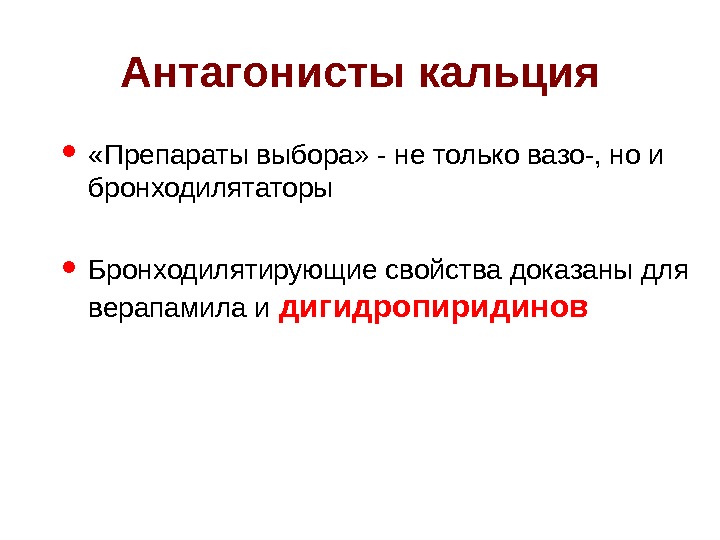 Антагонисты кальция

• «Препараты выбора» - не только вазо-, но и бронходилятаторы

• Бронходилятирующие свойства доказаны для верапамила и дигидропиридинов